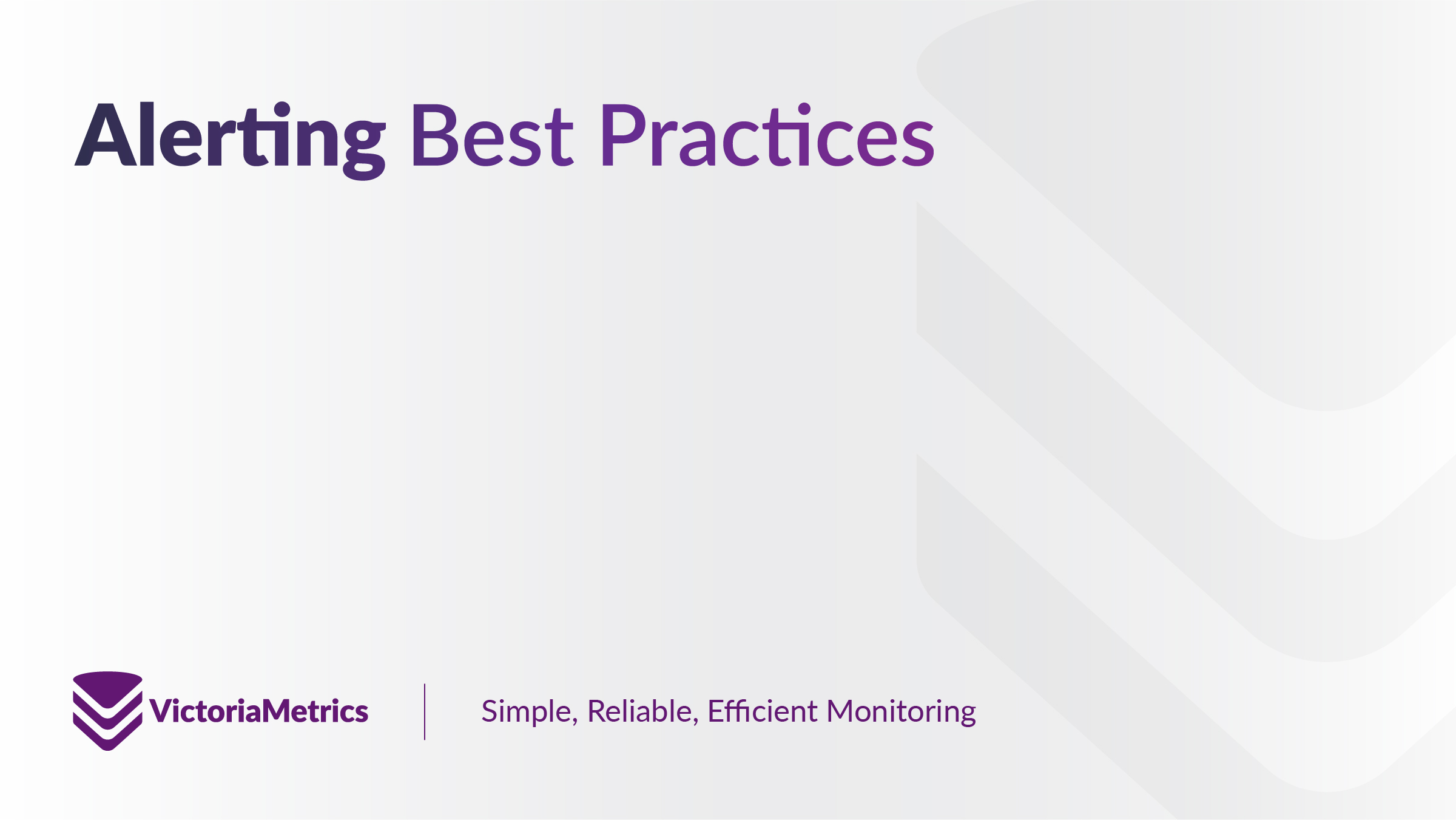 Alerting Best Practices

VictoriaMetrics

Simple, Reliable, Efficient Monitoring